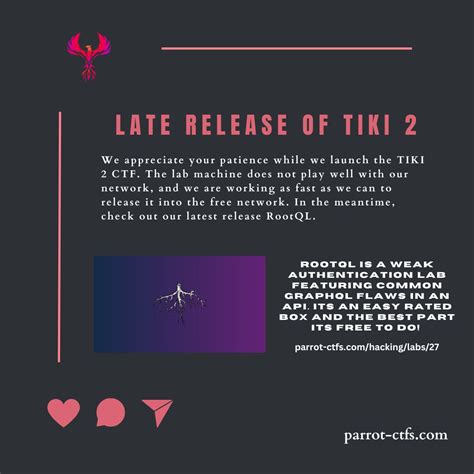 LATE RELEASE OF TIKI 2

We appreciate your patience while we launch the TIKI 2 CTF. The lab machine does not play well with our network, and we are working as fast as we can to release it into the free network. In the meantime, check out our latest release RootQL.

ROOTQL IS A WEAK AUTHENTICATION LAB FEATURING COMMON GRAPHQL FLAWS IN AN API. ITS AN EASY RATED BOX AND THE BEST PART ITS FREE TO DO!

parrot-ctfs.com/hacking/labs/27

parrot-ctfs.com